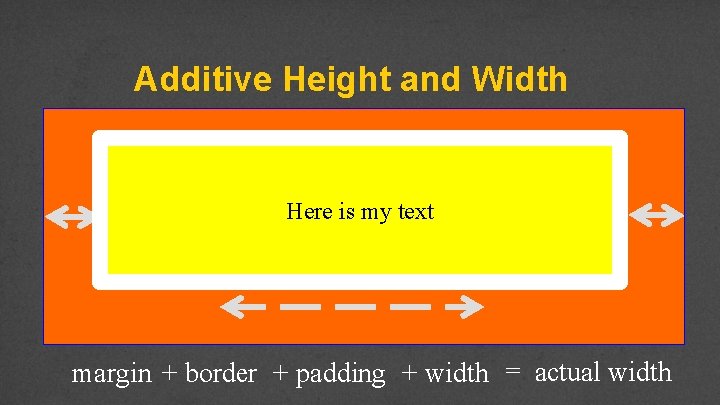 Additive Height and Width

Here is my text

margin + border + padding + width = actual width